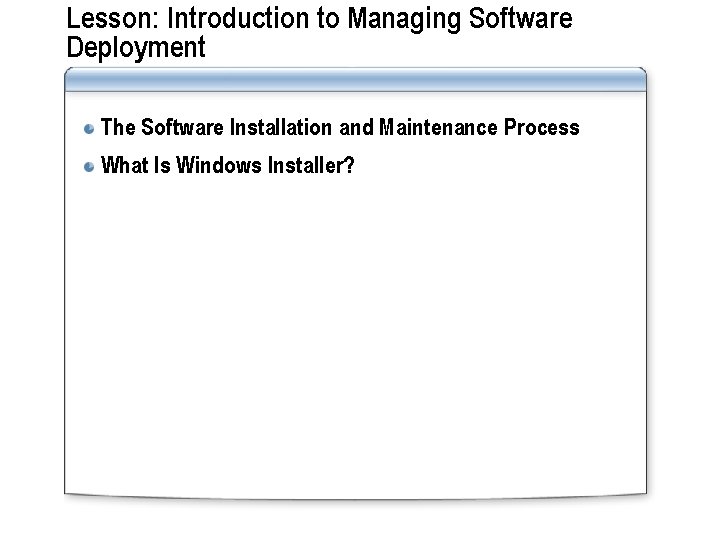 Lesson: Introduction to Managing Software Deployment

- The Software Installation and Maintenance Process
- What Is Windows Installer?